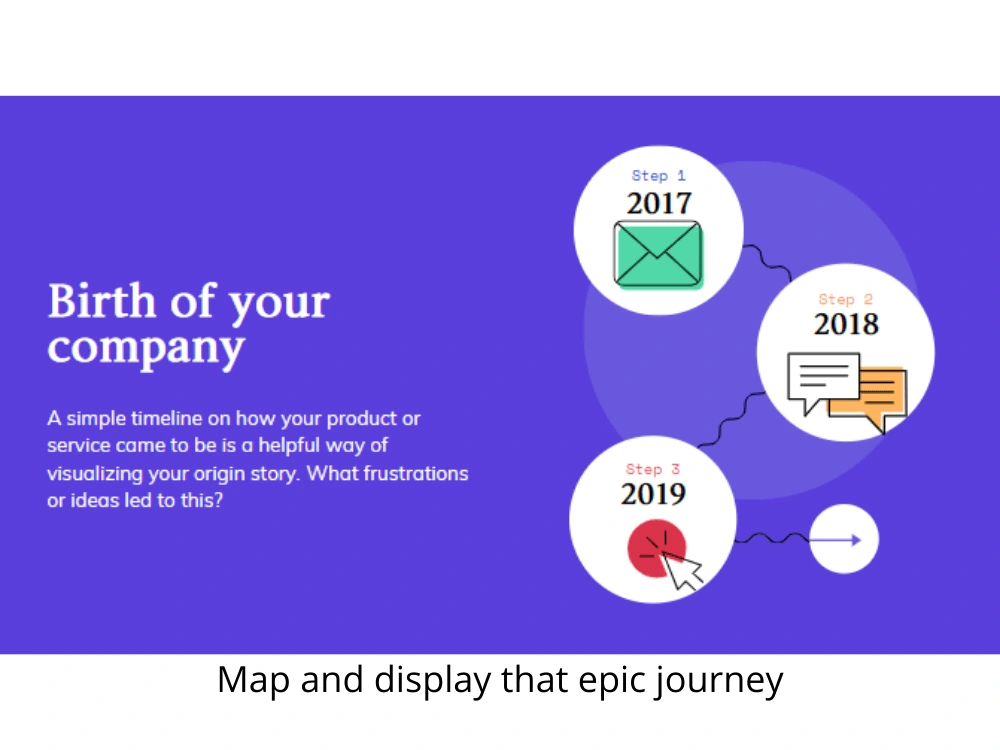 Birth of your company

A simple timeline on how your product or service came to be is a helpful way of visualizing your origin story. What frustrations or ideas led to this?

Step 1
2017

Step 2
2018

Step 3
2019

Map and display that epic journey